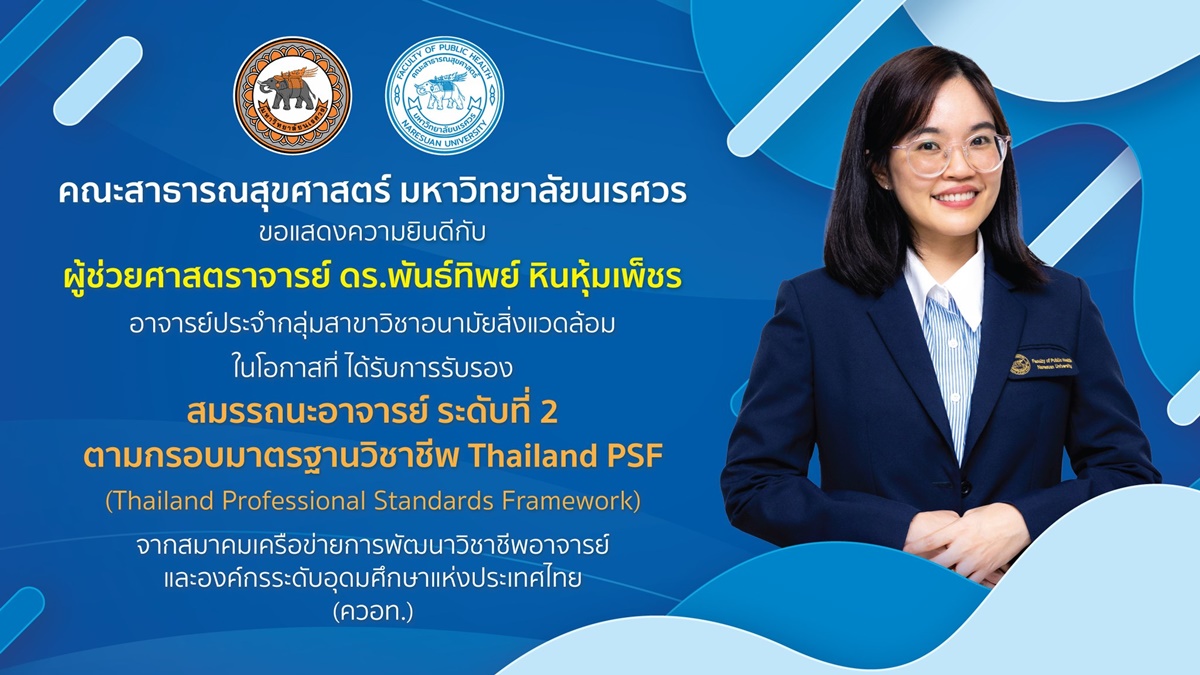 FACULTY OF PUBLIC HEALTH
คณะสาธารณสุขศาสตร์
มหาวิทยาลัยนเรศวร
NARESUAN UNIVERSITY

คณะสาธารณสุขศาสตร์ มหาวิทยาลัยนเรศวร
ขอแสดงความยินดีกับ
ผู้ช่วยศาสตราจารย์ ดร.พันธ์ทิพย์ หินหุ้มเพ็ชร
อาจารย์ประจำกลุ่มสาขาวิชาอนามัยสิ่งแวดล้อม
ในโอกาสที่ ได้รับการรับรอง
สมรรถนะอาจารย์ ระดับที่ 2
ตามกรอบมาตรฐานวิชาชีพ Thailand PSF
(Thailand Professional Standards Framework)
จากสมาคมเครือข่ายการพัฒนาวิชาชีพอาจารย์
และองค์กรระดับอุดมศึกษาแห่งประเทศไทย
(ควอท.)

Faculty of Public Health
Naresuan University